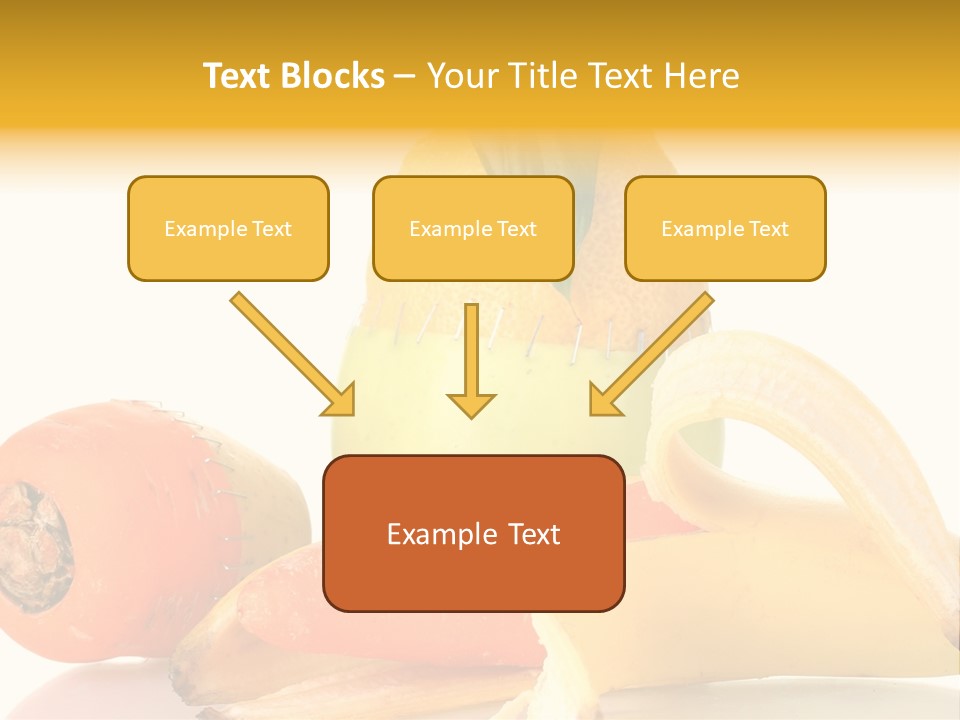 Text Blocks – Your Title Text Here

Example Text

Example Text

Example Text

Example Text